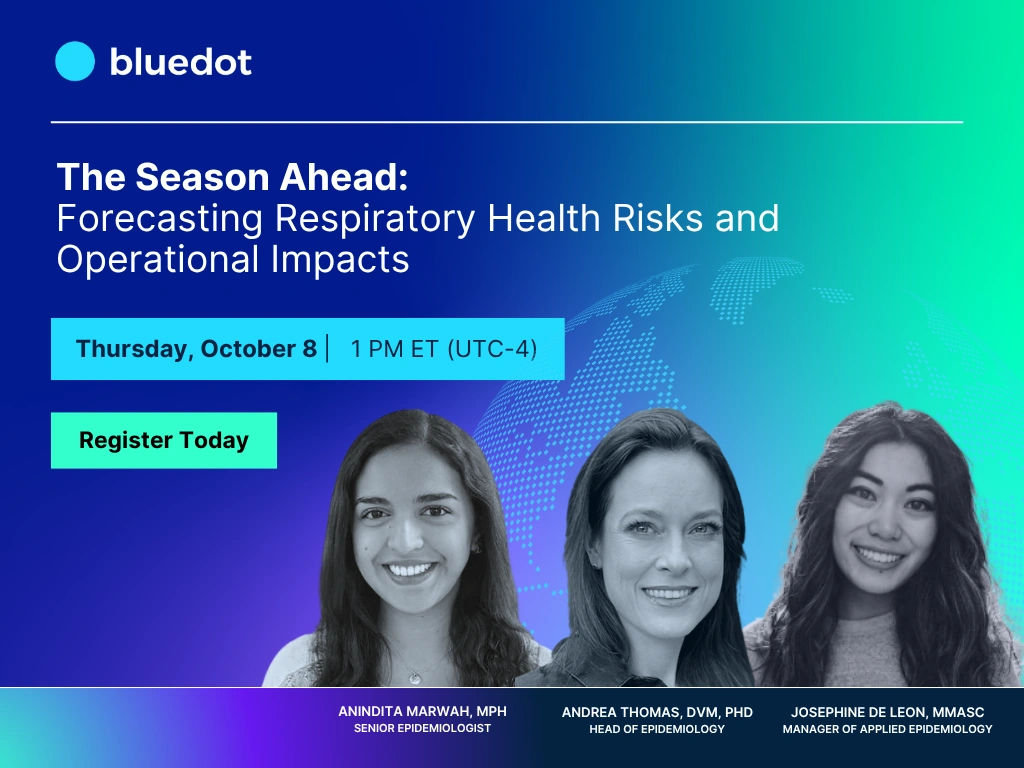 bluedot

The Season Ahead:
Forecasting Respiratory Health Risks and Operational Impacts

Thursday, October 8 | 1 PM ET (UTC-4)

Register Today

ANINDITA MARWAH, MPH
SENIOR EPIDEMIOLOGIST

ANDREA THOMAS, DVM, PHD
HEAD OF EPIDEMIOLOGY

JOSEPHINE DE LEON, MMASC
MANAGER OF APPLIED EPIDEMIOLOGY